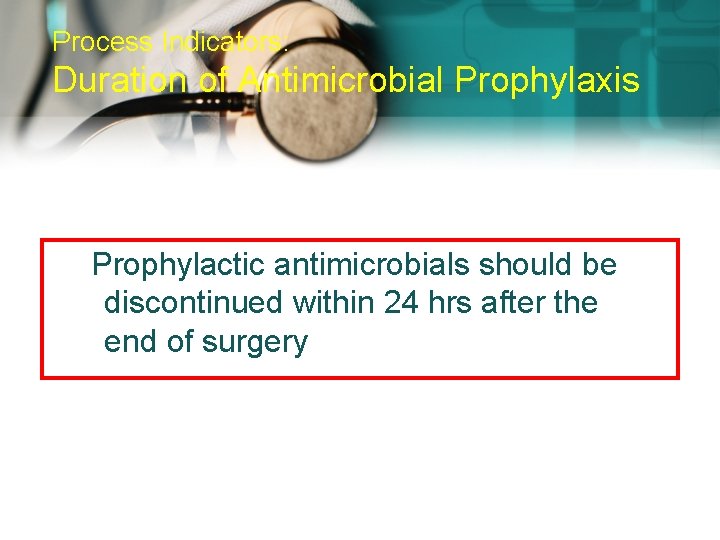 Process Indicators:
Duration of Antimicrobial Prophylaxis

Prophylactic antimicrobials should be discontinued within 24 hrs after the end of surgery